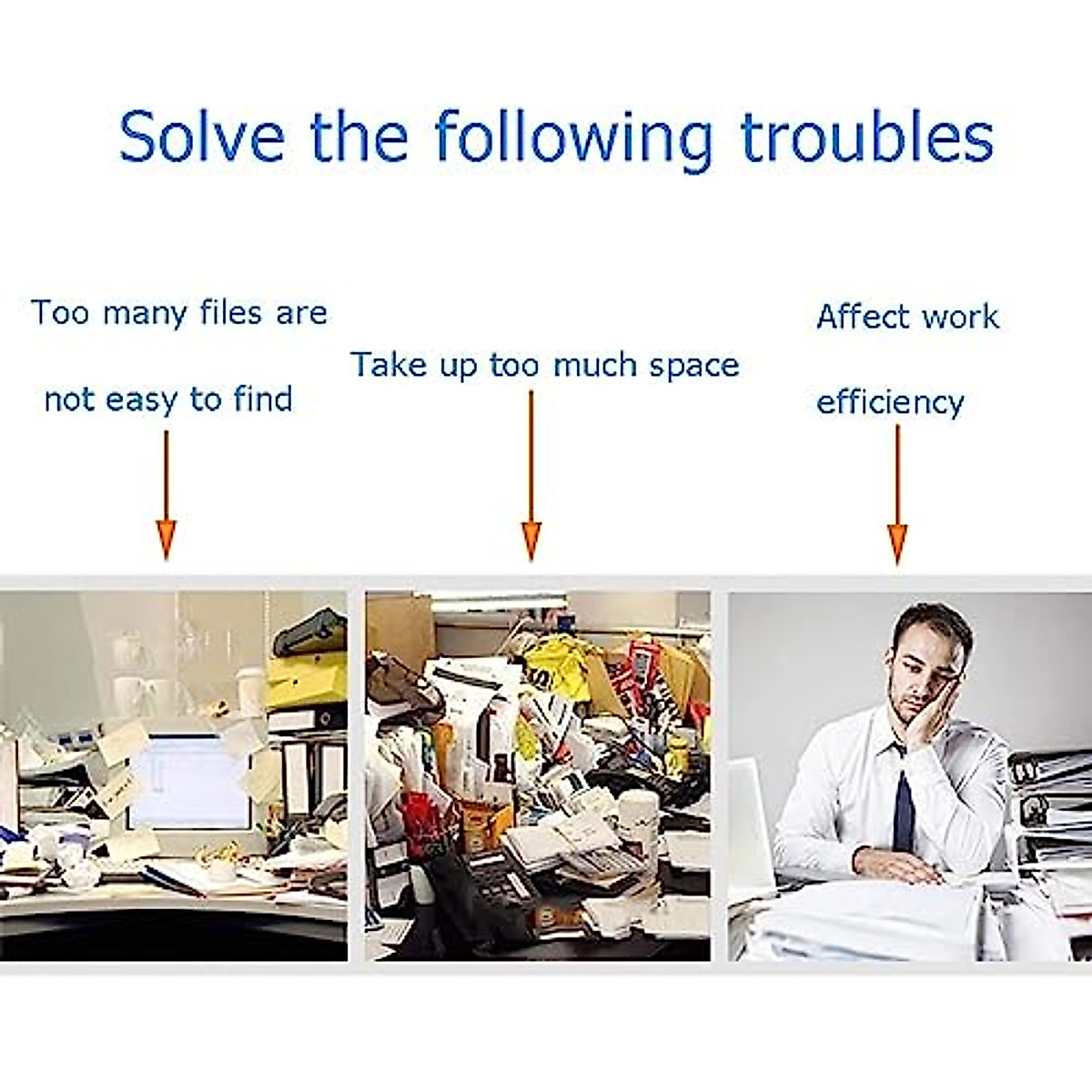 Solve the following troubles

Too many files are not easy to find

Take up too much space

Affect work efficiency